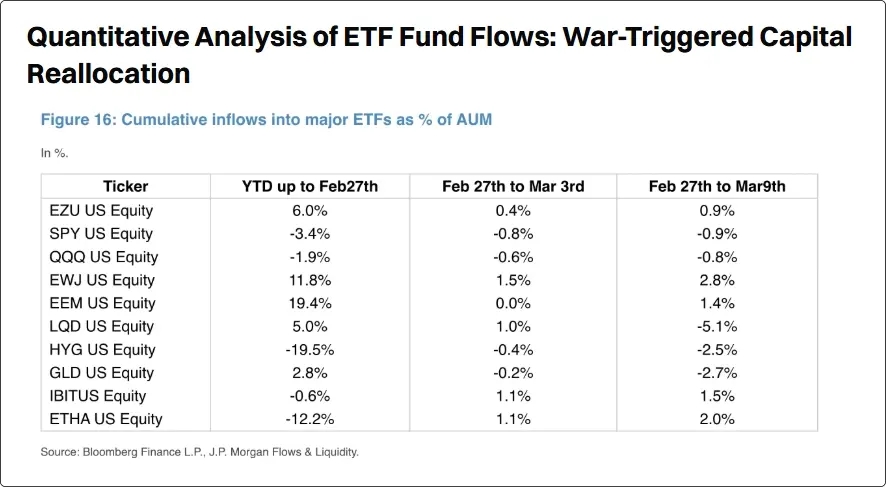 Quantitative Analysis of ETF Fund Flows: War-Triggered Capital Reallocation

Figure 16: Cumulative inflows into major ETFs as % of AUM

In %.

| Ticker | YTD up to Feb27th | Feb 27th to Mar 3rd | Feb 27th to Mar9th |
|---|---|---|---|
| EZU US Equity | 6.0% | 0.4% | 0.9% |
| SPY US Equity | -3.4% | -0.8% | -0.9% |
| QQQ US Equity | -1.9% | -0.6% | -0.8% |
| EWJ US Equity | 11.8% | 1.5% | 2.8% |
| EEM US Equity | 19.4% | 0.0% | 1.4% |
| LQD US Equity | 5.0% | 1.0% | -5.1% |
| HYG US Equity | -19.5% | -0.4% | -2.5% |
| GLD US Equity | 2.8% | -0.2% | -2.7% |
| IBITUS Equity | -0.6% | 1.1% | 1.5% |
| ETHA US Equity | -12.2% | 1.1% | 2.0% |

Source: Bloomberg Finance L.P., J.P. Morgan Flows & Liquidity.